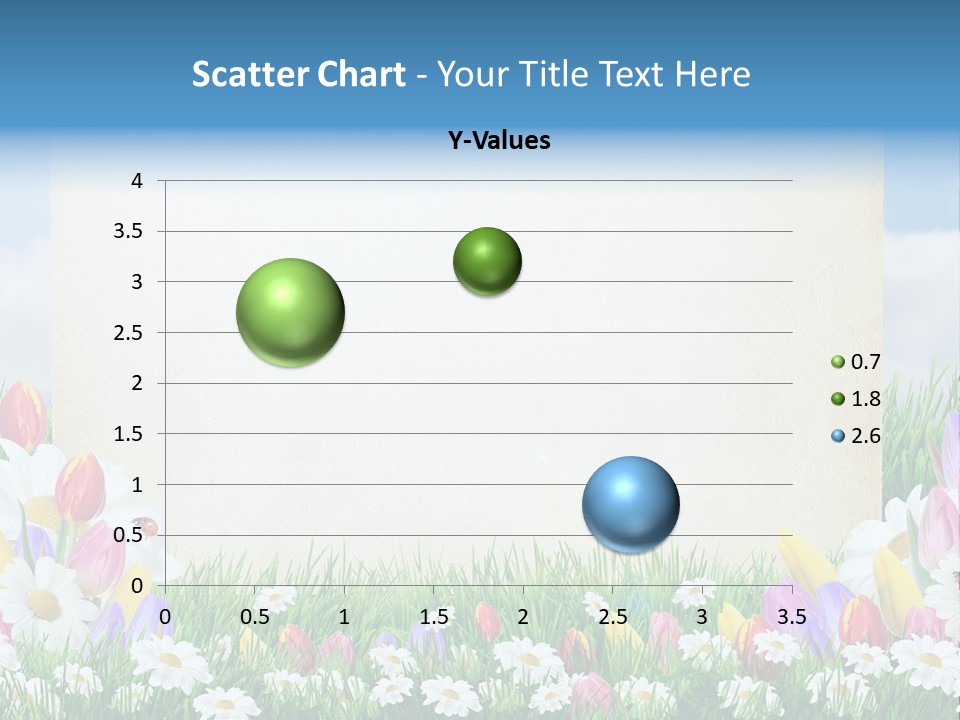 Scatter Chart - Your Title Text Here

Y-Values

4
3.5
3
2.5
2
1.5
1
0.5
0

0 0.5 1 1.5 2 2.5 3 3.5

0.7
1.8
2.6